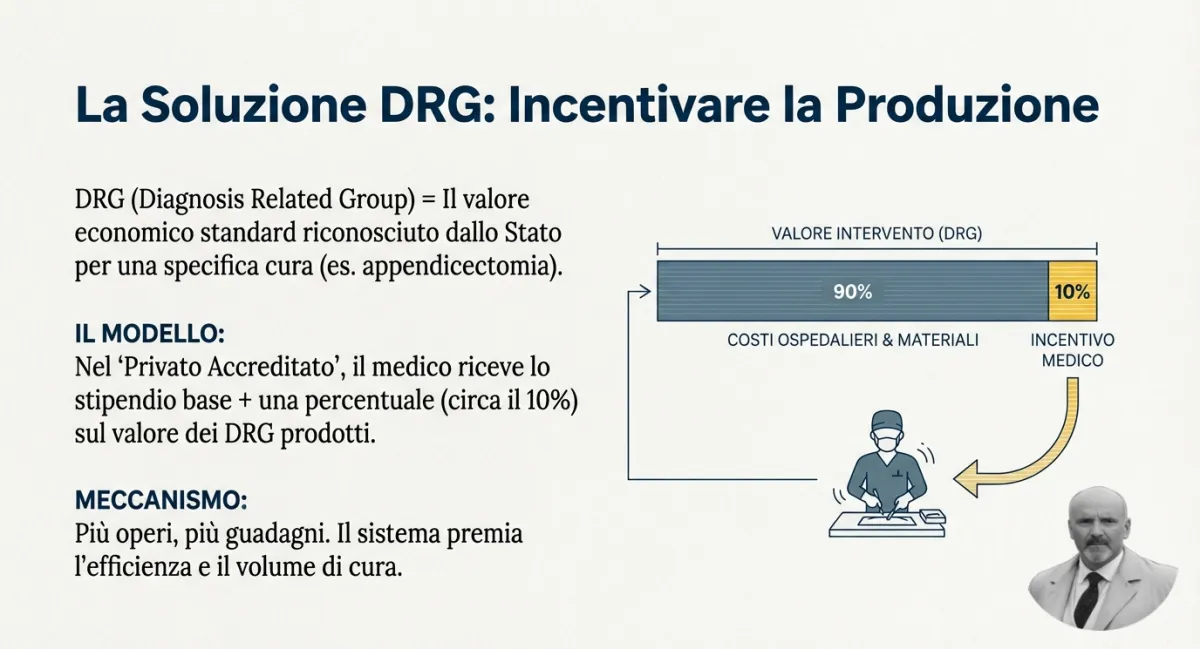 La Soluzione DRG: Incentivare la Produzione

DRG (Diagnosis Related Group) = Il valore economico standard riconosciuto dallo Stato per una specifica cura (es. appendicectomia).

IL MODELLO:
Nel ‘Privato Accreditato’, il medico riceve lo stipendio base + una percentuale (circa il 10%) sul valore dei DRG prodotti.

MECCANISMO:
Più operi, più guadagni. Il sistema premia l’efficienza e il volume di cura.

VALORE INTERVENTO (DRG)

90%

10%

COSTI OSPEDALIERI & MATERIALI

INCENTIVO MEDICO